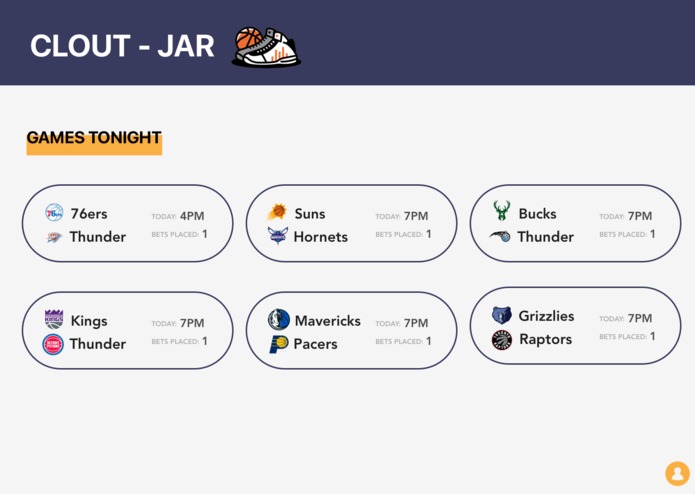 CLOUT - JAR

GAMES TONIGHT

76ers
Thunder
TODAY: 4PM
BETS PLACED: 1

Suns
Hornets
TODAY: 7PM
BETS PLACED: 1

Bucks
Thunder
TODAY: 7PM
BETS PLACED: 1

Kings
Thunder
TODAY: 7PM
BETS PLACED: 1

Mavericks
Pacers
TODAY: 7PM
BETS PLACED: 1

Grizzlies
Raptors
TODAY: 7PM
BETS PLACED: 1